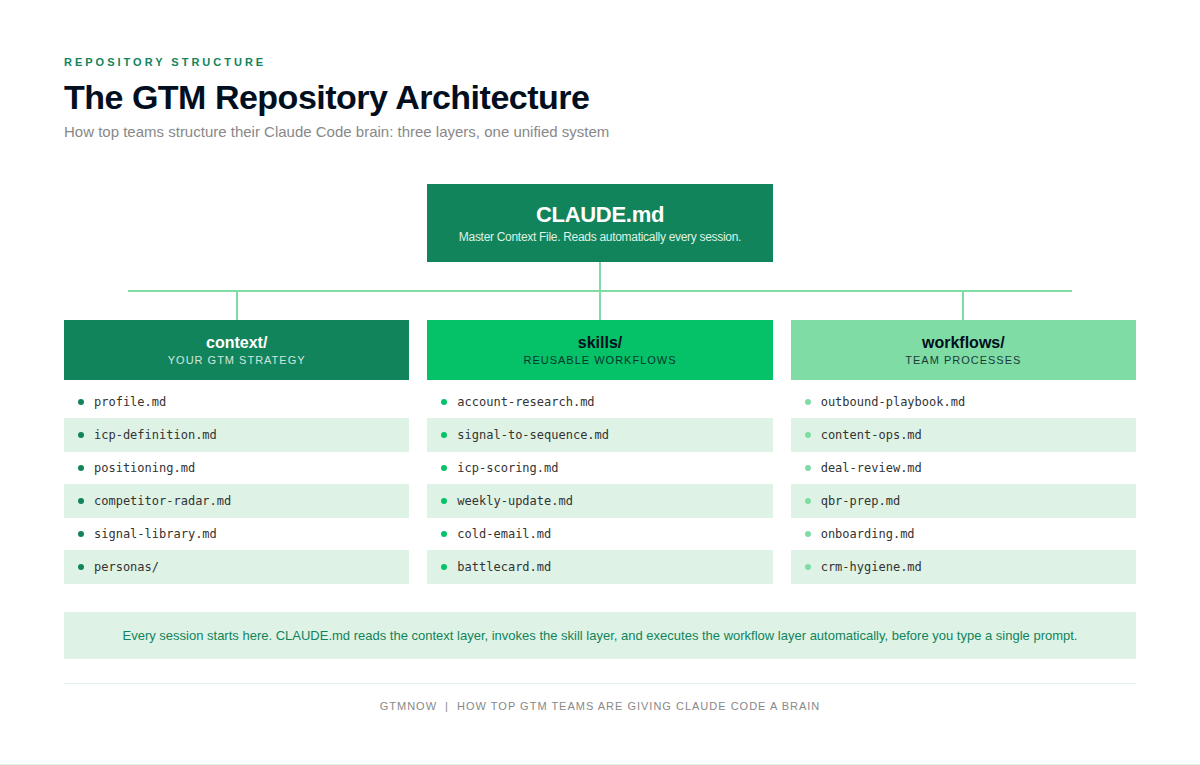 REPOSITORY STRUCTURE

The GTM Repository Architecture

How top teams structure their Claude Code brain: three layers, one unified system

CLAUDE.md
Master Context File. Reads automatically every session.

context/
YOUR GTM STRATEGY

- profile.md
- icp-definition.md
- positioning.md
- competitor-radar.md
- signal-library.md
- personas/

skills/
REUSABLE WORKFLOWS

- account-research.md
- signal-to-sequence.md
- icp-scoring.md
- weekly-update.md
- cold-email.md
- battlecard.md

workflows/
TEAM PROCESSES

- outbound-playbook.md
- content-ops.md
- deal-review.md
- qbr-prep.md
- onboarding.md
- crm-hygiene.md

Every session starts here. CLAUDE.md reads the context layer, invokes the skill layer, and executes the workflow layer automatically, before you type a single prompt.

GTMNOW | HOW TOP GTM TEAMS ARE GIVING CLAUDE CODE A BRAIN